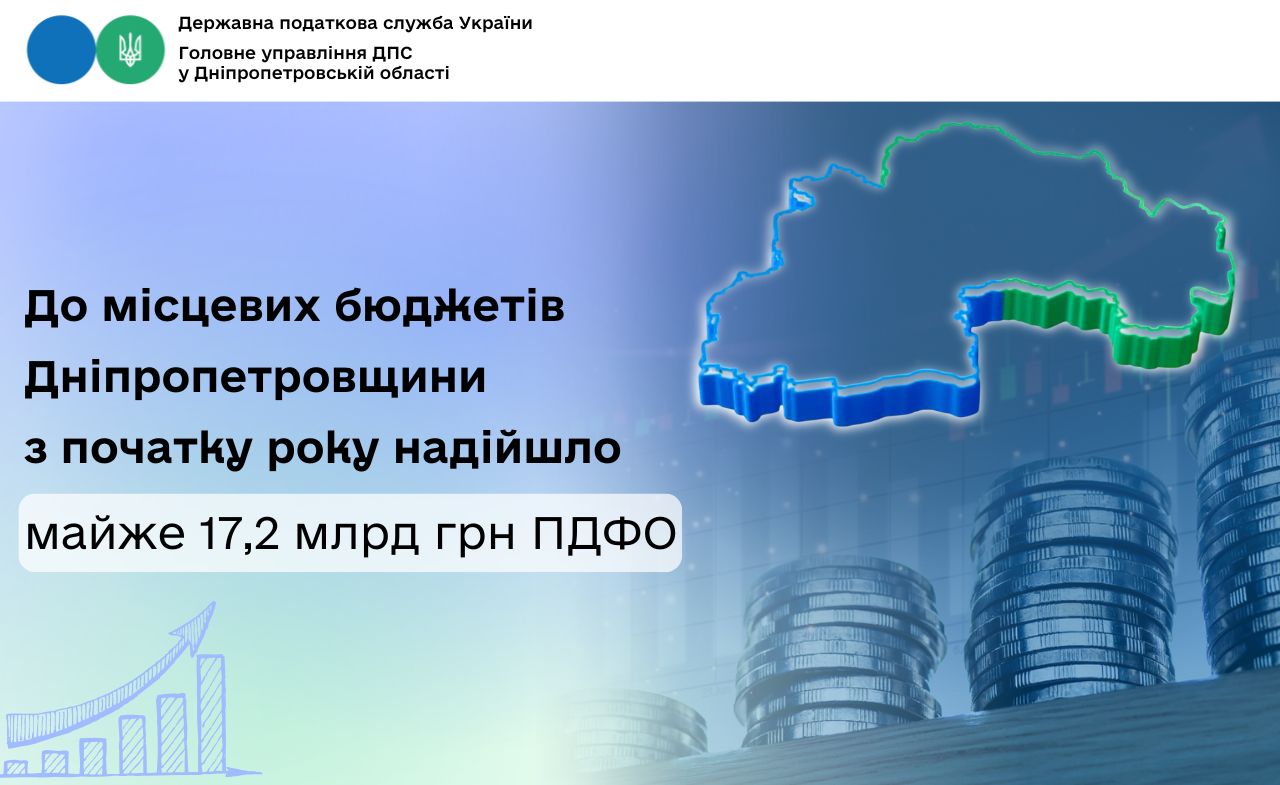 Державна податкова служба України
Головне управління ДПС
у Дніпропетровській області

До місцевих бюджетів Дніпропетровщини з початку року надійшло

майже 17,2 млрд грн ПДФО